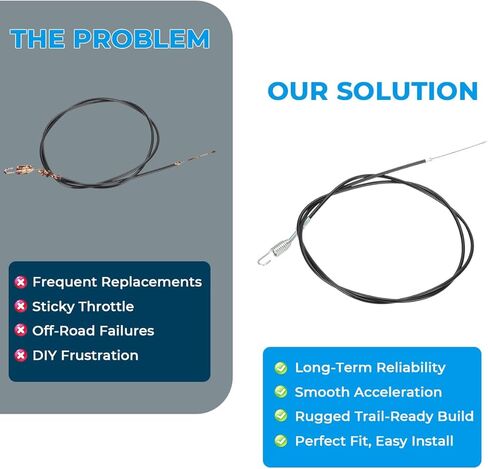 THE PROBLEM

Frequent Replacements
Sticky Throttle
Off-Road Failures
DIY Frustration

OUR SOLUTION

Long-Term Reliability
Smooth Acceleration
Rugged Trail-Ready Build
Perfect Fit, Easy Install